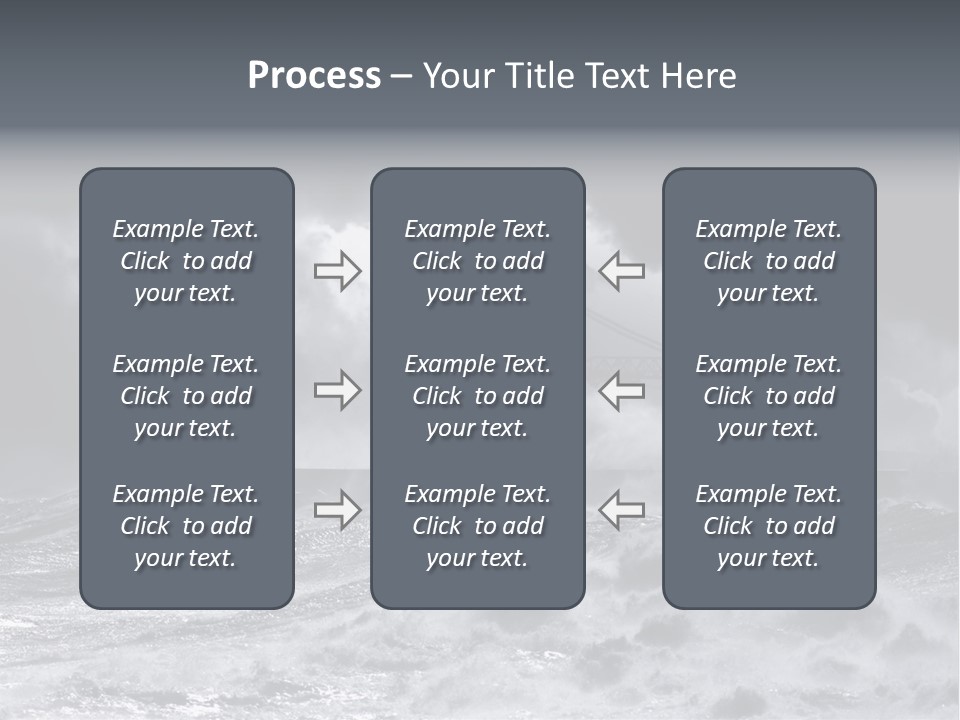 Process – Your Title Text Here

Example Text. Click to add your text.

Example Text. Click to add your text.

Example Text. Click to add your text.

Example Text. Click to add your text.

Example Text. Click to add your text.

Example Text. Click to add your text.

Example Text. Click to add your text.

Example Text. Click to add your text.

Example Text. Click to add your text.